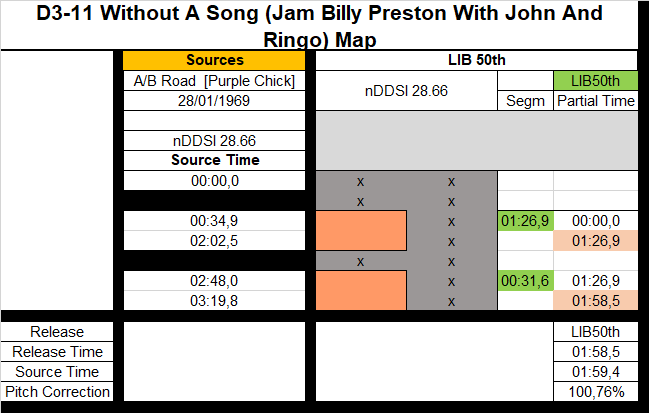 D3-11 Without A Song (Jam Billy Preston With John And Ringo) Map

| | Sources | LIB 50th | | | |
|---|---|---|---|---|---|
| | A/B Road [Purple Chick] | nDDSI 28.66 | | | LIB50th |
| | 28/01/1969 | | | Segm | Partial Time |
| | | | | | |
| | nDDSI 28.66 | | | | |
| | Source Time | | | | |
| | 00:00,0 | x | x | | |
| | | x | x | | |
| | 00:34,9 | | x | 01:26,9 | 00:00,0 |
| | 02:02,5 | | x | | 01:26,9 |
| | | x | x | | |
| | 02:48,0 | | x | 00:31,6 | 01:26,9 |
| | 03:19,8 | | x | | 01:58,5 |
| Release | | | | | LIB50th |
| Release Time | | | | | 01:58,5 |
| Source Time | | | | | 01:59,4 |
| Pitch Correction | | | | | 100,76% |